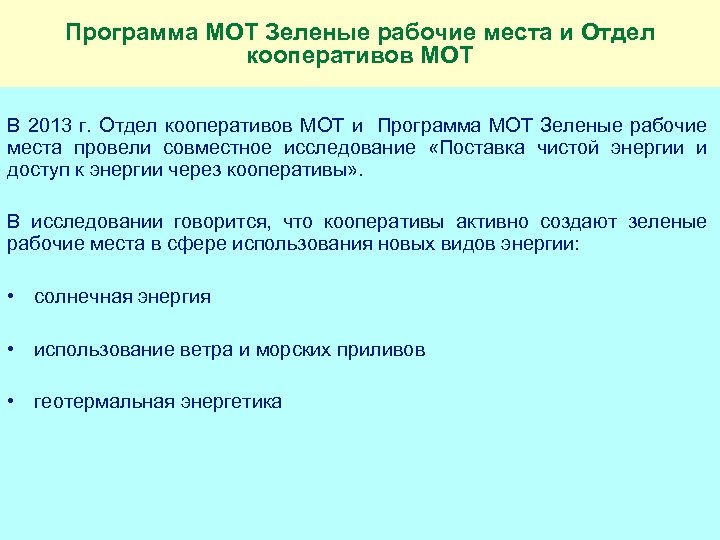 Программа МОТ Зеленые рабочие места и Отдел кооперативов МОТ

В 2013 г. Отдел кооперативов МОТ и Программа МОТ Зеленые рабочие места провели совместное исследование «Поставка чистой энергии и доступ к энергии через кооперативы».

В исследовании говорится, что кооперативы активно создают зеленые рабочие места в сфере использования новых видов энергии:

• солнечная энергия

• использование ветра и морских приливов

• геотермальная энергетика